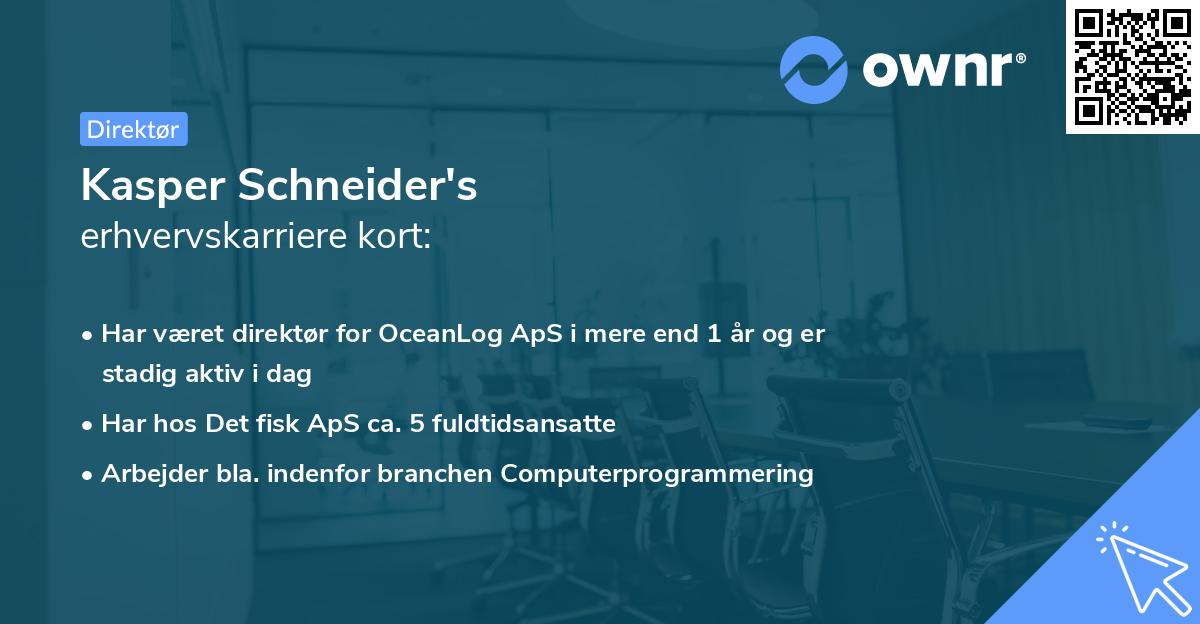 ownr®

Direktør

Kasper Schneider's
erhvervskarriere kort:

• Har været direktør for OceanLog ApS i mere end 1 år og er stadig aktiv i dag
• Har hos Det fisk ApS ca. 5 fuldtidsansatte
• Arbejder bla. indenfor branchen Computerprogrammering